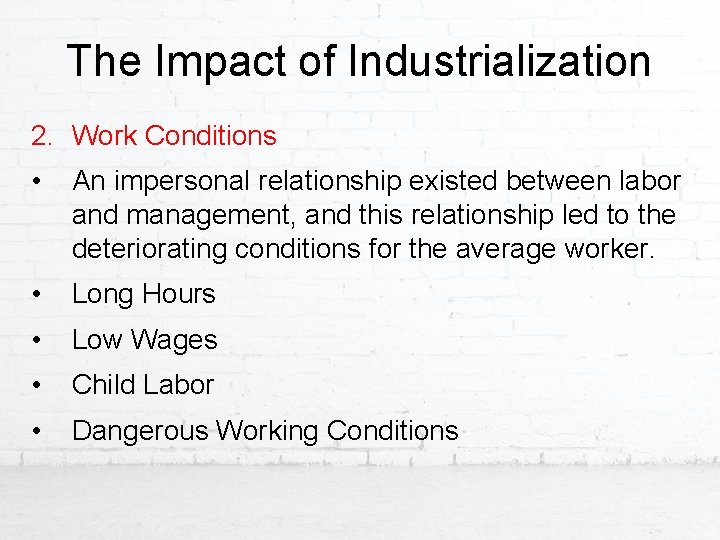 The Impact of Industrialization

2. Work Conditions

• An impersonal relationship existed between labor and management, and this relationship led to the deteriorating conditions for the average worker.

• Long Hours

• Low Wages

• Child Labor

• Dangerous Working Conditions